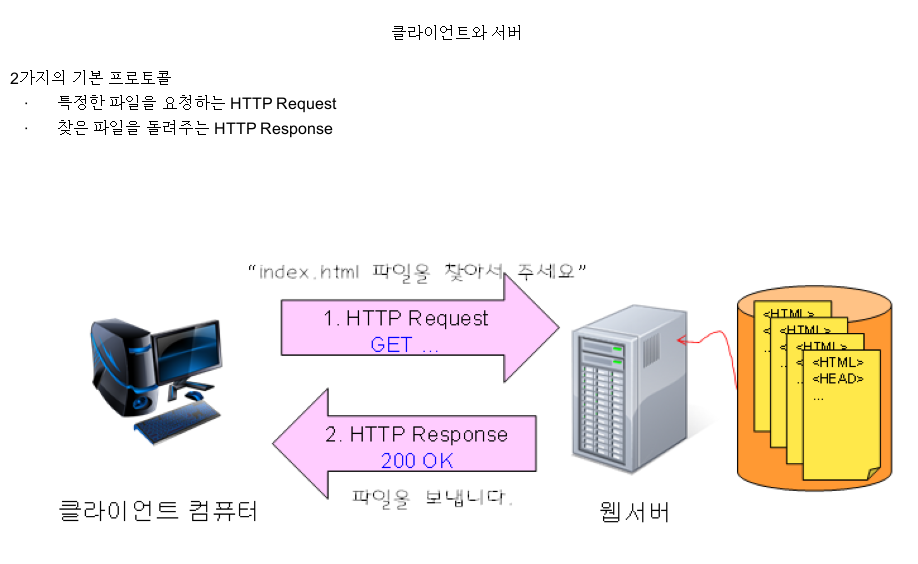 클라이언트와 서버

2가지의 기본 프로토콜
· 특정한 파일을 요청하는 HTTP Request
· 찾은 파일을 돌려주는 HTTP Response

"index.html 파일을 찾아서 주세요"

1. HTTP Request
GET ...

2. HTTP Response
200 OK

파일을 보냅니다.

클라이언트 컴퓨터

웹서버

<HTML>
<HTML>
<HTML>
<HTML>
<HEAD>
...